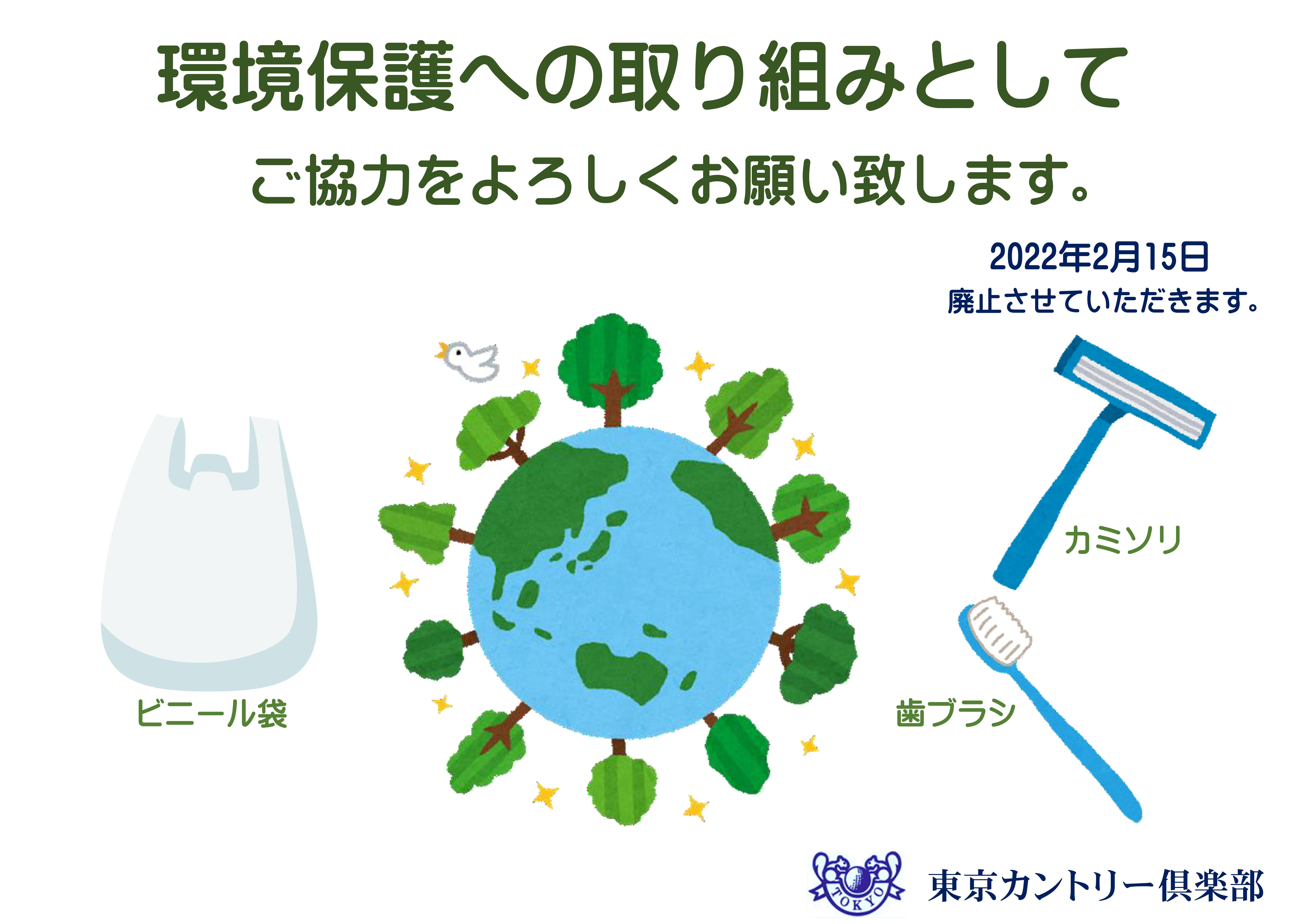 環境保護への取り組みとして

ご協力をよろしくお願い致します。

2022年2月15日
廃止させていただきます。

ビニール袋

カミソリ

歯ブラシ

TOKYO

東京カントリー倶楽部